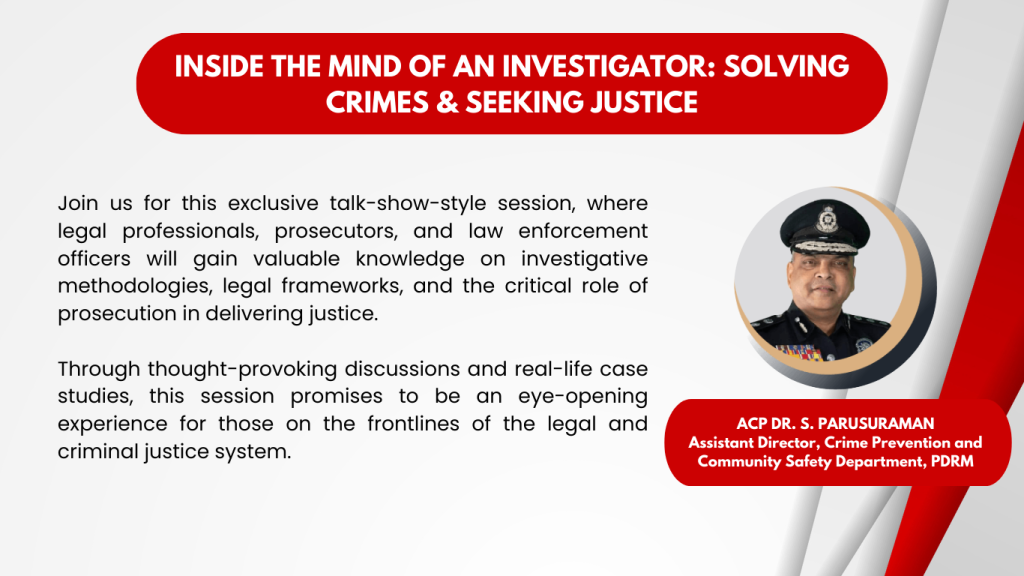 INSIDE THE MIND OF AN INVESTIGATOR: SOLVING CRIMES & SEEKING JUSTICE

Join us for this exclusive talk-show-style session, where legal professionals, prosecutors, and law enforcement officers will gain valuable knowledge on investigative methodologies, legal frameworks, and the critical role of prosecution in delivering justice.

Through thought-provoking discussions and real-life case studies, this session promises to be an eye-opening experience for those on the frontlines of the legal and criminal justice system.

ACP DR. S. PARUSURAMAN
Assistant Director, Crime Prevention and Community Safety Department, PDRM